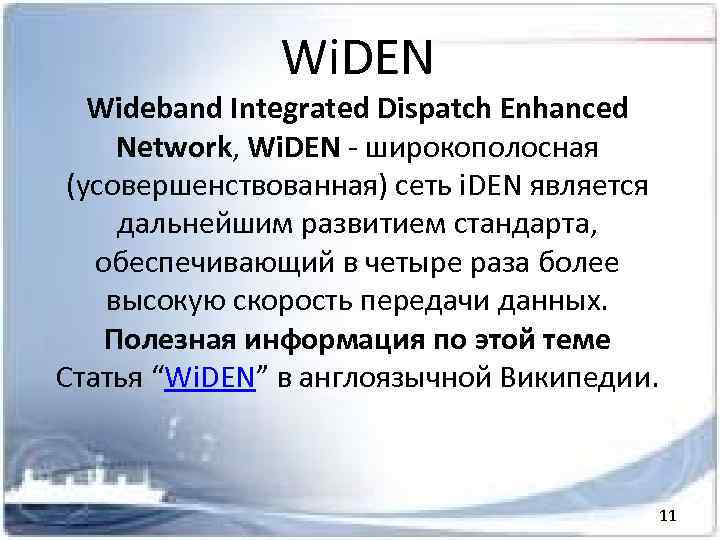 WiDEN

Wideband Integrated Dispatch Enhanced Network, WiDEN - широкополосная (усовершенствованная) сеть iDEN является дальнейшим развитием стандарта, обеспечивающий в четыре раза более высокую скорость передачи данных.

Полезная информация по этой теме

Статья “WiDEN” в англоязычной Википедии.

11